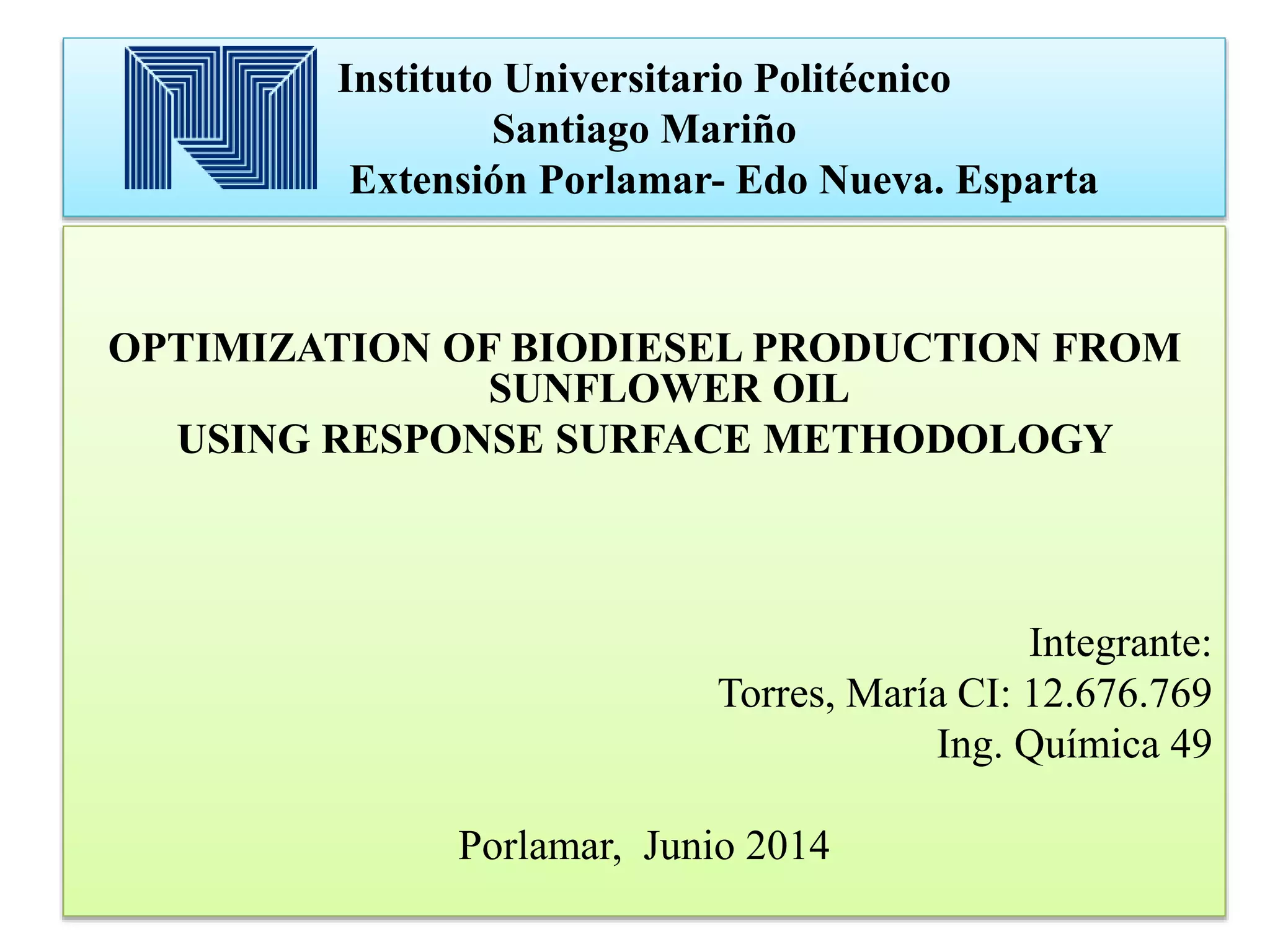 Instituto Universitario Politécnico
Santiago Mariño
Extensión Porlamar- Edo Nueva. Esparta

OPTIMIZATION OF BIODIESEL PRODUCTION FROM SUNFLOWER OIL
USING RESPONSE SURFACE METHODOLOGY

Integrante:
Torres, María CI: 12.676.769
Ing. Química 49

Porlamar, Junio 2014